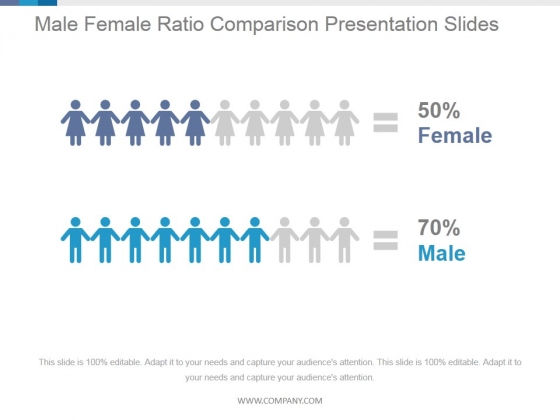 Male Female Ratio Comparison Presentation Slides

=

50%
Female

=

70%
Male

This slide is 100% editable. Adapt it to your needs and capture your audience's attention. This slide is 100% editable. Adapt it to your needs and capture your audience's attention.

WWW.COMPANY.COM